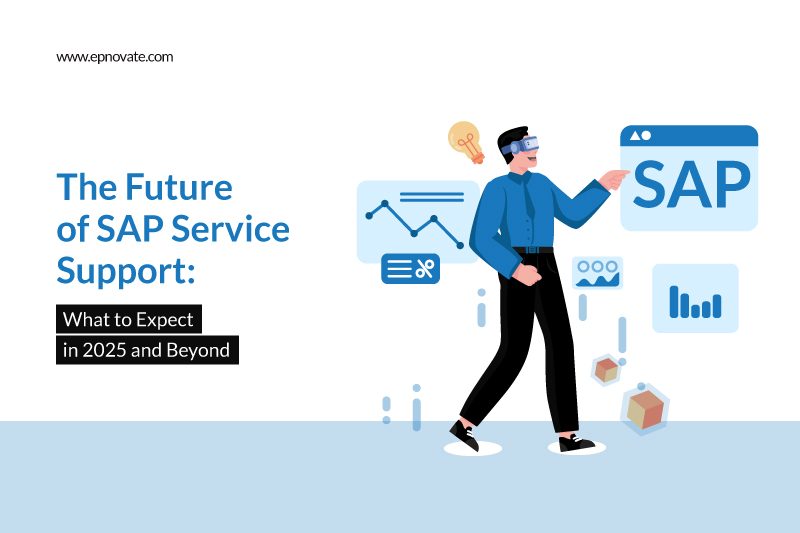 www.epnovate.com

The Future of SAP Service Support:

What to Expect in 2025 and Beyond

SAP